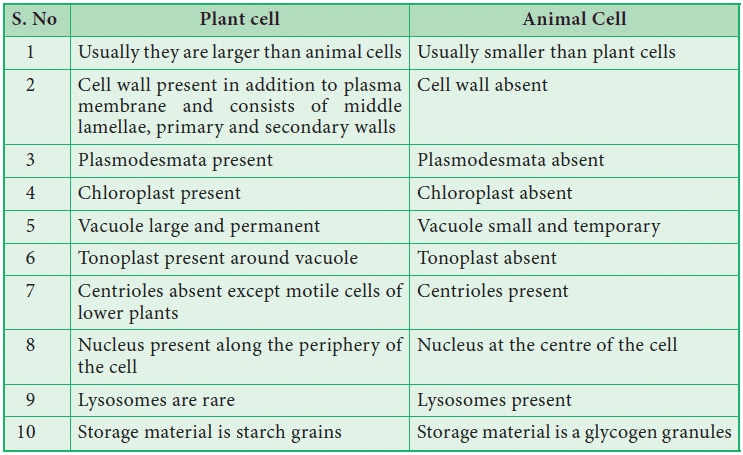 | S. No | Plant cell | Animal Cell |
|---|---|---|
| 1 | Usually they are larger than animal cells | Usually smaller than plant cells |
| 2 | Cell wall present in addition to plasma membrane and consists of middle lamellae, primary and secondary walls | Cell wall absent |
| 3 | Plasmodesmata present | Plasmodesmata absent |
| 4 | Chloroplast present | Chloroplast absent |
| 5 | Vacuole large and permanent | Vacuole small and temporary |
| 6 | Tonoplast present around vacuole | Tonoplast absent |
| 7 | Centrioles absent except motile cells of lower plants | Centrioles present |
| 8 | Nucleus present along the periphery of the cell | Nucleus at the centre of the cell |
| 9 | Lysosomes are rare | Lysosomes present |
| 10 | Storage material is starch grains | Storage material is a glycogen granules |